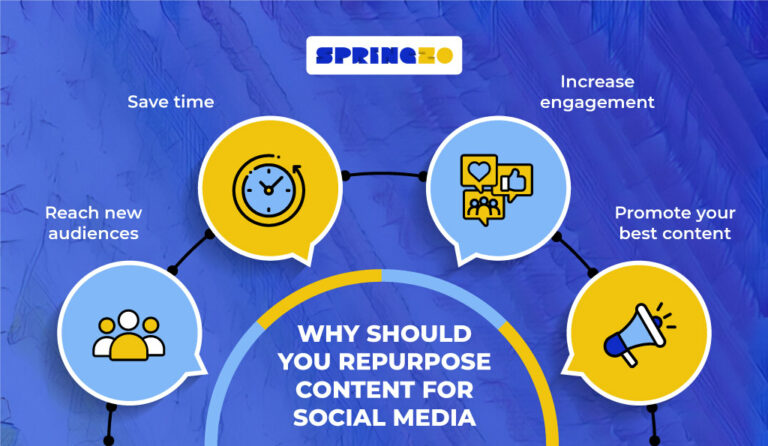 SPRINGZO

Save time

Increase engagement

Reach new audiences

Promote your best content

WHY SHOULD YOU REPURPOSE CONTENT FOR SOCIAL MEDIA